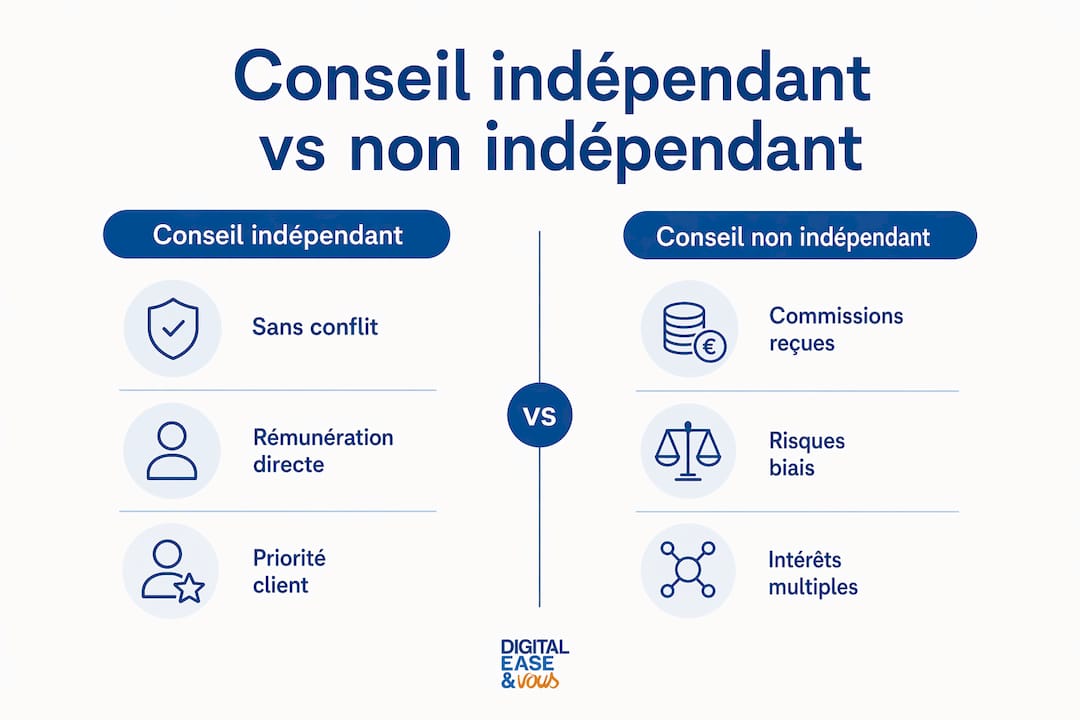 Conseil indépendant vs non indépendant

Conseil indépendant

Sans conflit

Rémunération directe

Priorité client

VS

Conseil non indépendant

Commissions reçues

Risques biais

Intérêts multiples

DIGITAL EASE &vous